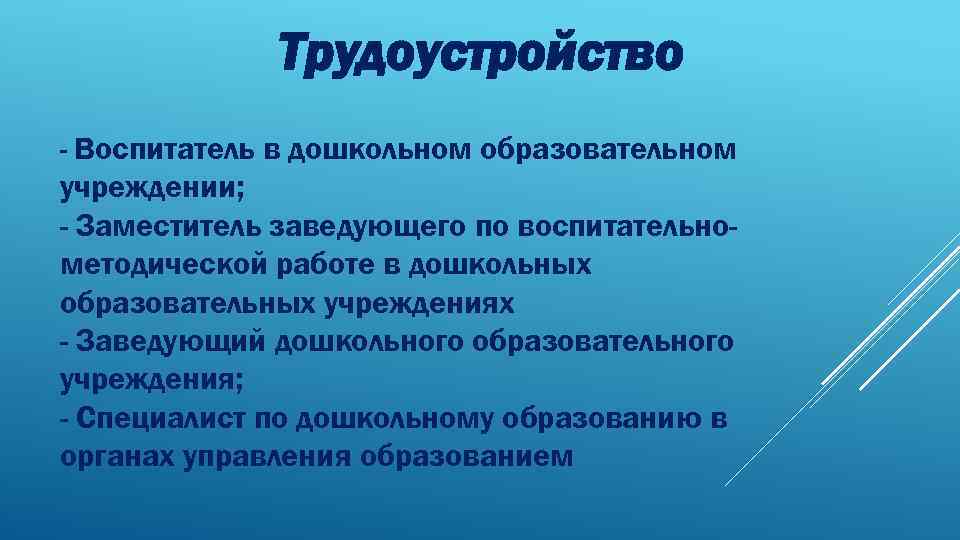 Трудоустройство

- Воспитатель в дошкольном образовательном учреждении;
- Заместитель заведующего по воспитательно-методической работе в дошкольных образовательных учреждениях
- Заведующий дошкольного образовательного учреждения;
- Специалист по дошкольному образованию в органах управления образованием